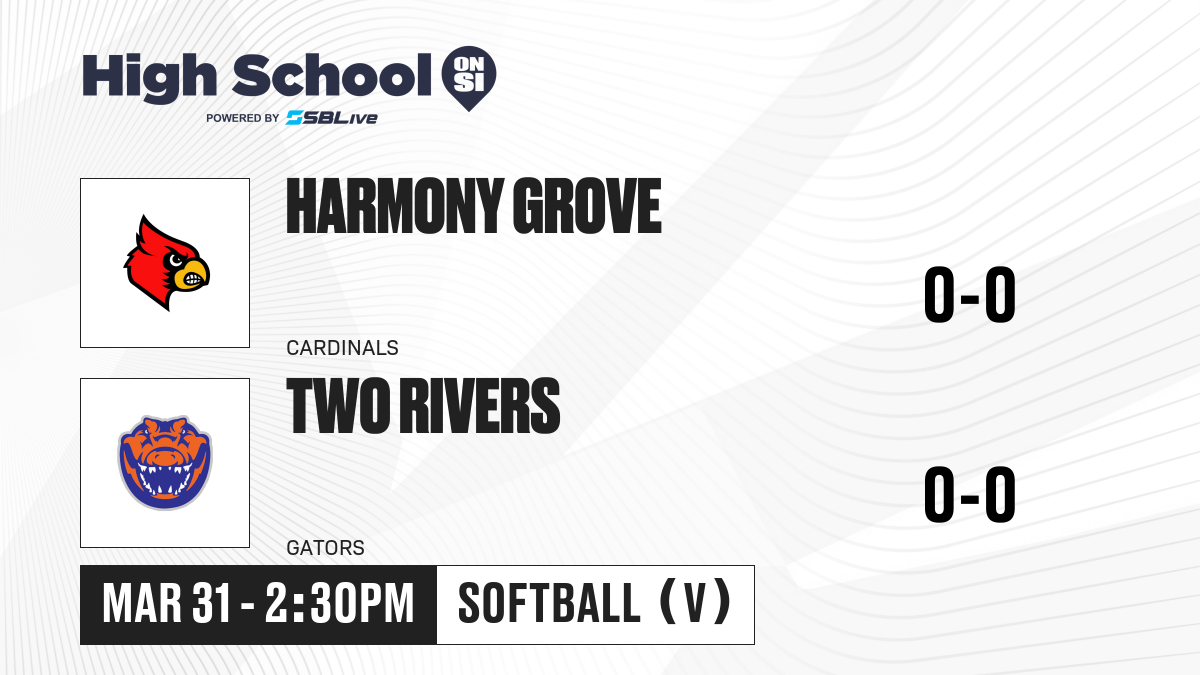 High School ON SI
POWERED BY SBLive

HARMONY GROVE
CARDINALS
0-0

TWO RIVERS
GATORS
0-0

MAR 31 - 2:30PM
SOFTBALL (V)